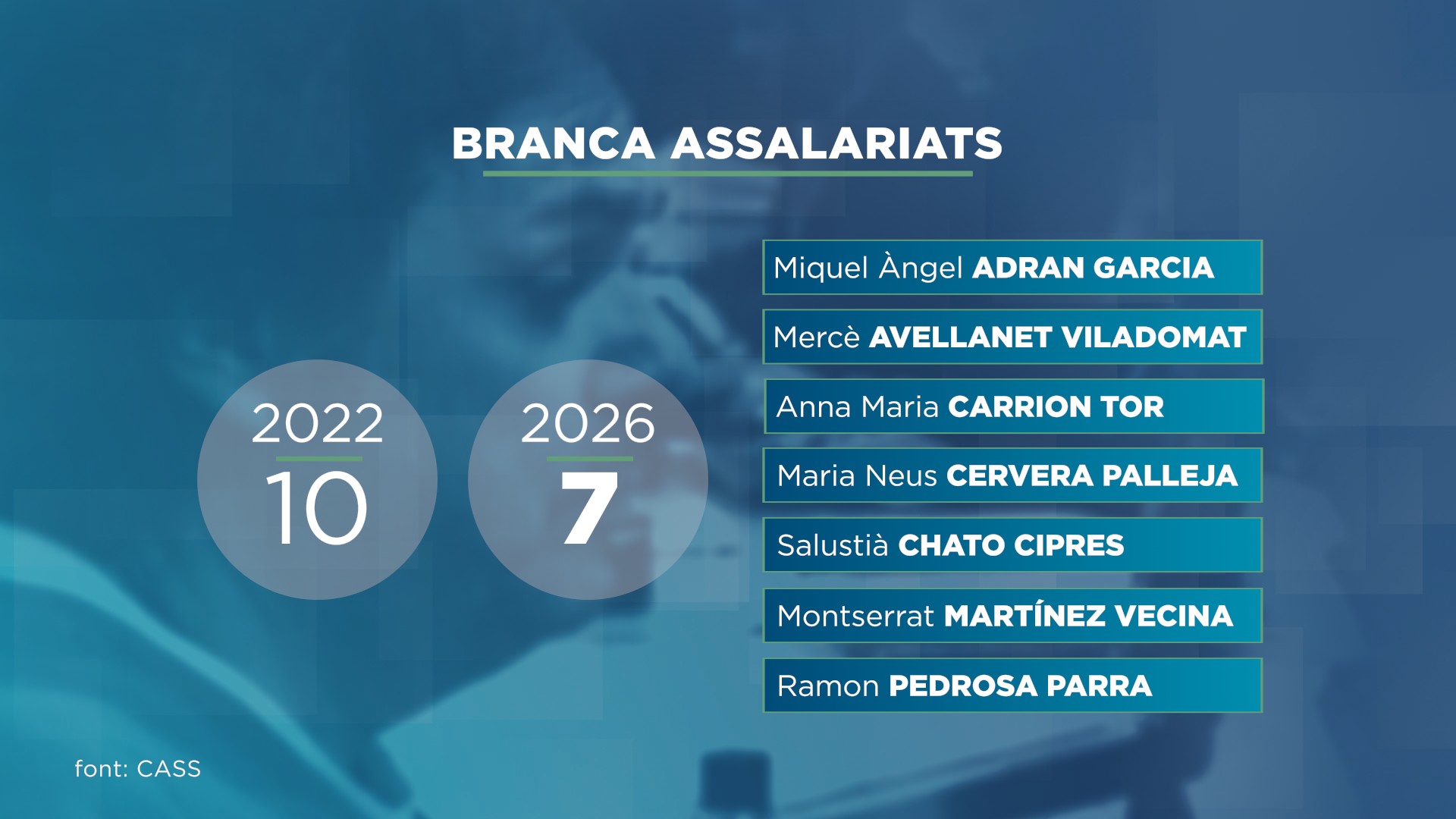 BRANCA ASSALARIATS

2022
10

2026
7

Miquel Àngel ADRAN GARCIA

Mercè AVELLANET VILADOMAT

Anna Maria CARRION TOR

Maria Neus CERVERA PALLEJA

Salustià CHATO CIPRES

Montserrat MARTÍNEZ VECINA

Ramon PEDROSA PARRA

font: CASS